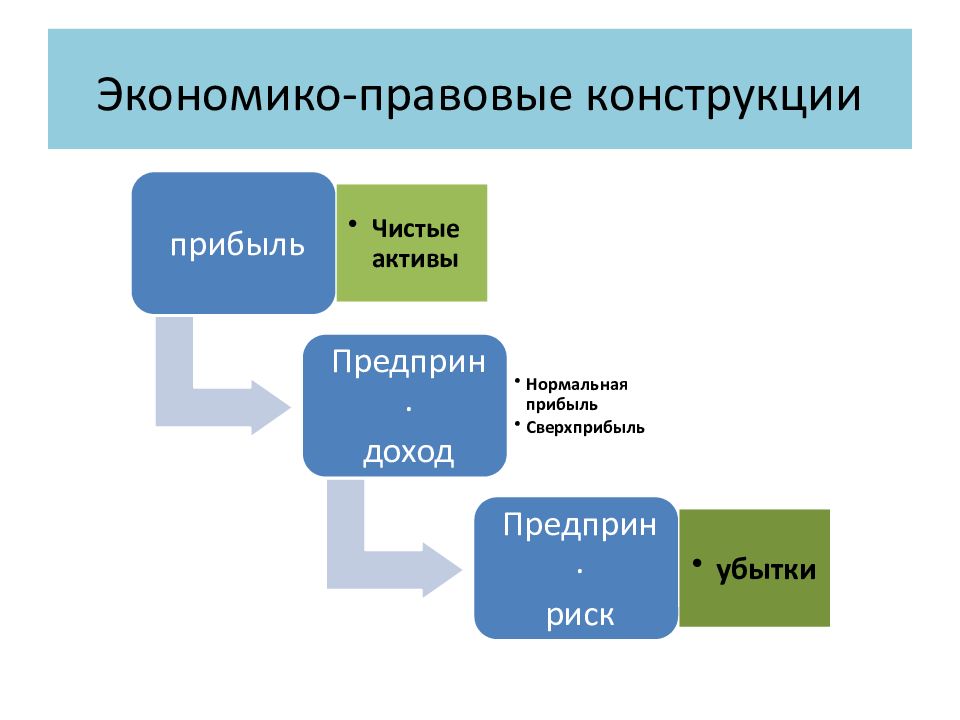 Экономико-правовые конструкции

прибыль

• Чистые активы

Предприн. доход

• Нормальная прибыль
• Сверхприбыль

Предприн. риск

• убытки